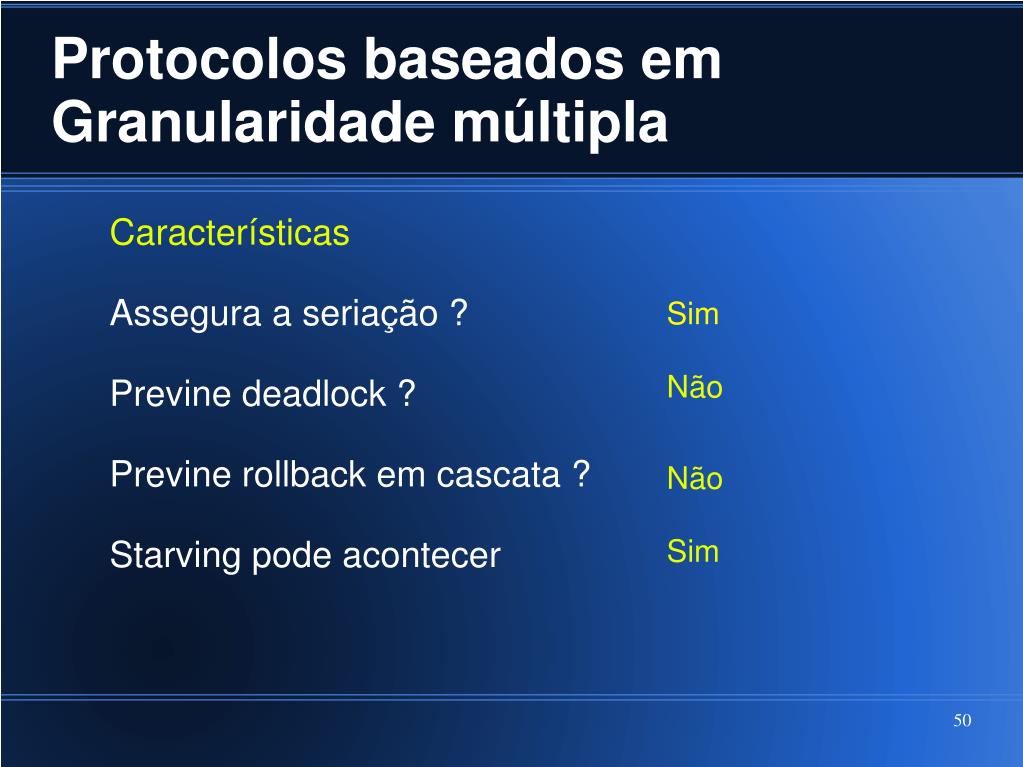 Protocolos baseados em Granularidade múltipla

Características

Assegura a seriação ? Sim

Previne deadlock ? Não

Previne rollback em cascata ? Não

Starving pode acontecer Sim

50